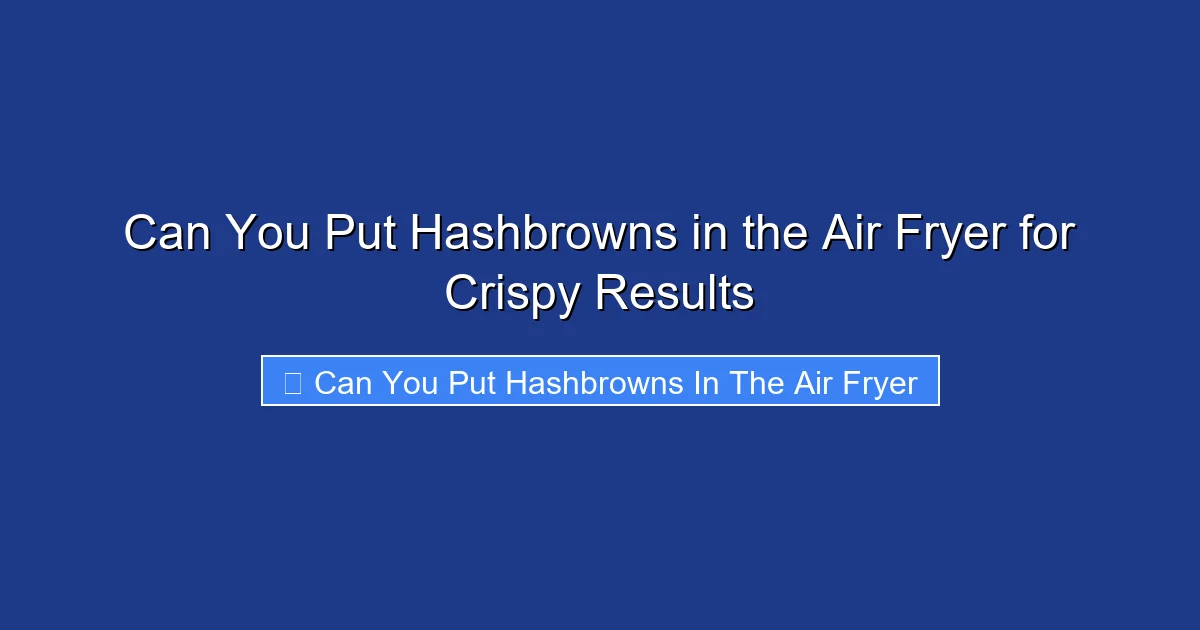 Can You Put Hashbrowns in the Air Fryer for Crispy Results

Can You Put Hashbrowns In The Air Fryer